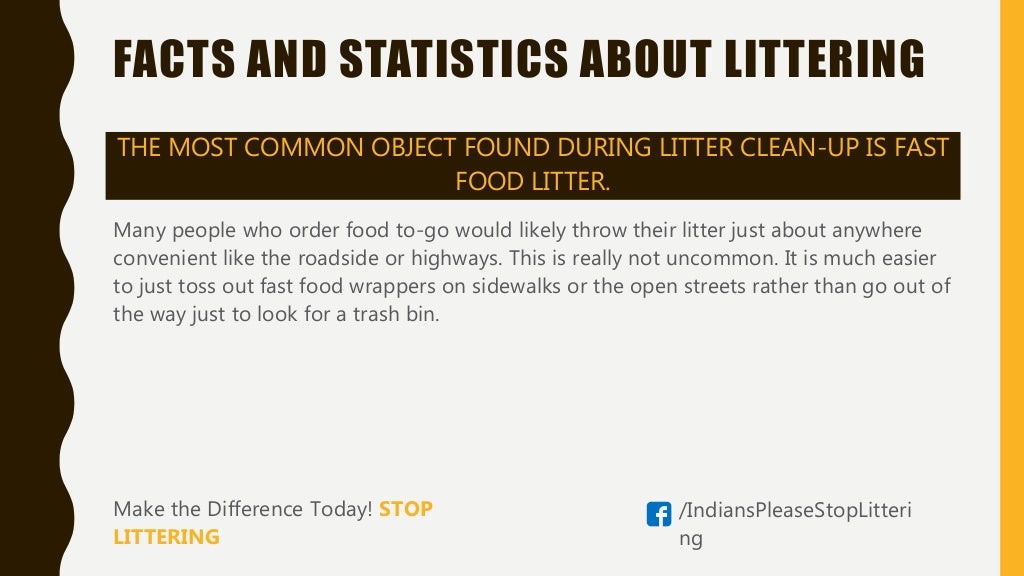 FACTS AND STATISTICS ABOUT LITTERING

THE MOST COMMON OBJECT FOUND DURING LITTER CLEAN-UP IS FAST FOOD LITTER.

Many people who order food to-go would likely throw their litter just about anywhere convenient like the roadside or highways. This is really not uncommon. It is much easier to just toss out fast food wrappers on sidewalks or the open streets rather than go out of the way just to look for a trash bin.

Make the Difference Today! STOP LITTERING

/IndiansPleaseStopLittering